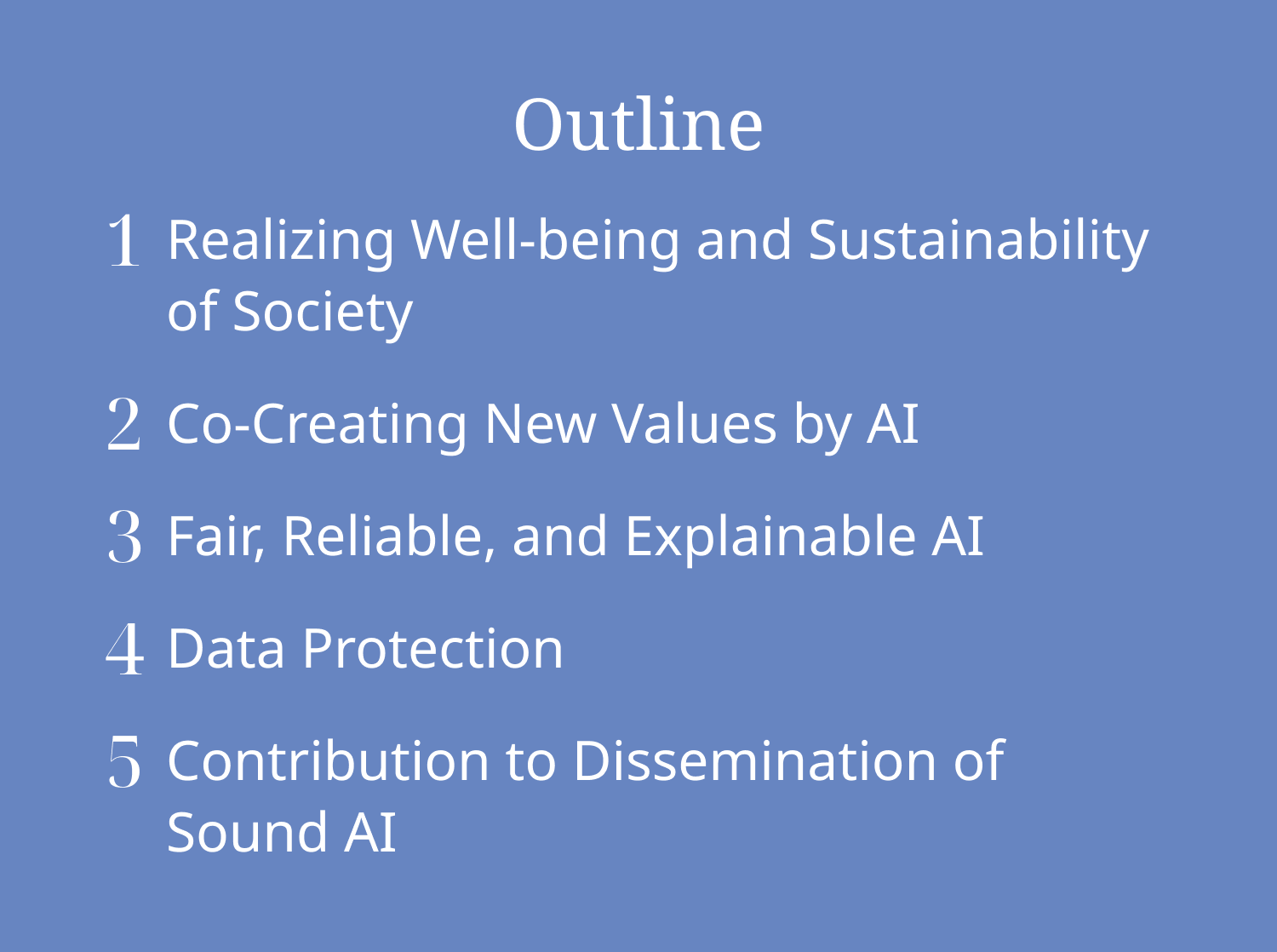 Outline

1 Realizing Well-being and Sustainability of Society

2 Co-Creating New Values by AI

3 Fair, Reliable, and Explainable AI

4 Data Protection

5 Contribution to Dissemination of Sound AI